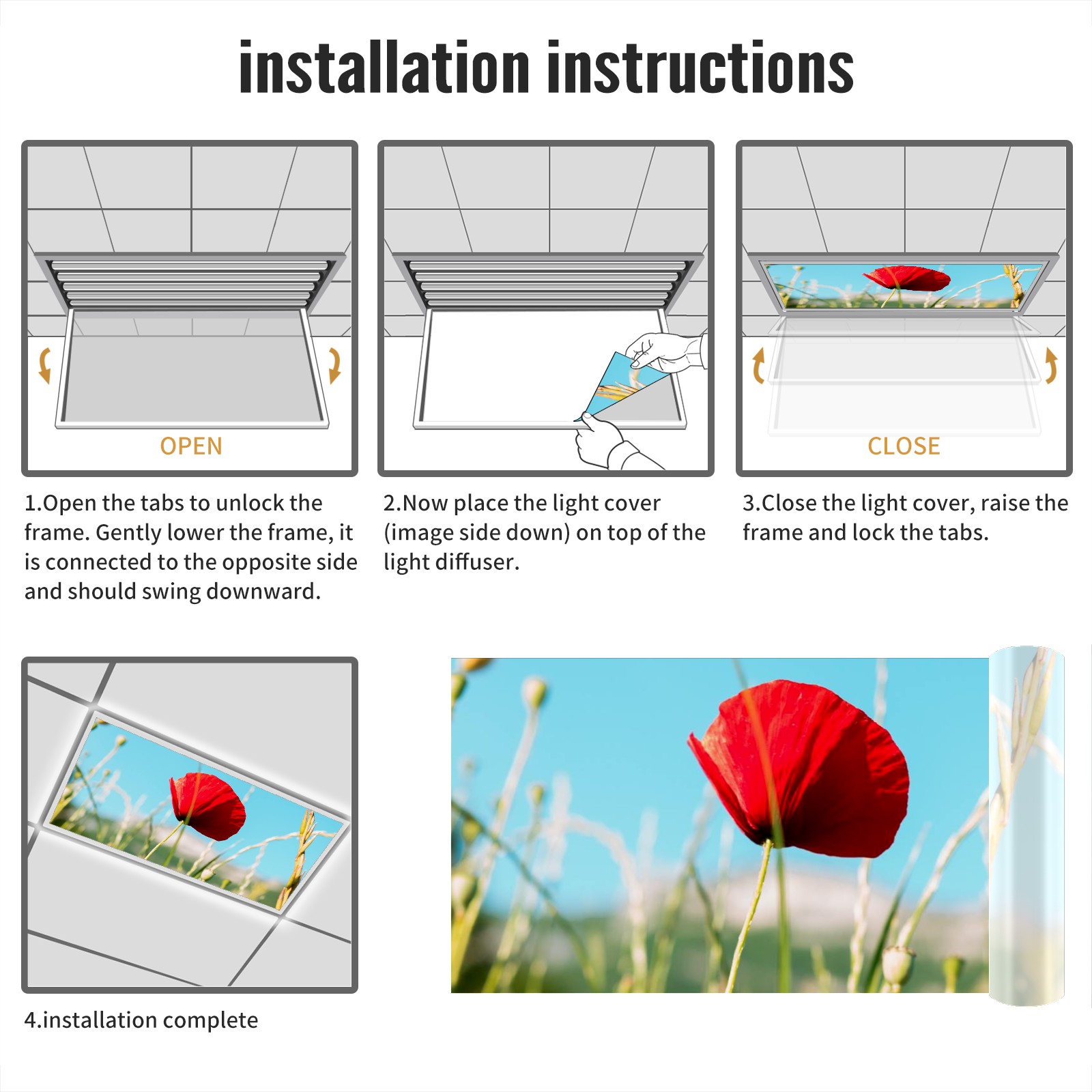 installation instructions

OPEN

CLOSE

1.Open the tabs to unlock the frame. Gently lower the frame, it is connected to the opposite side and should swing downward.

2.Now place the light cover (image side down) on top of the light diffuser.

3.Close the light cover, raise the frame and lock the tabs.

4.installation complete